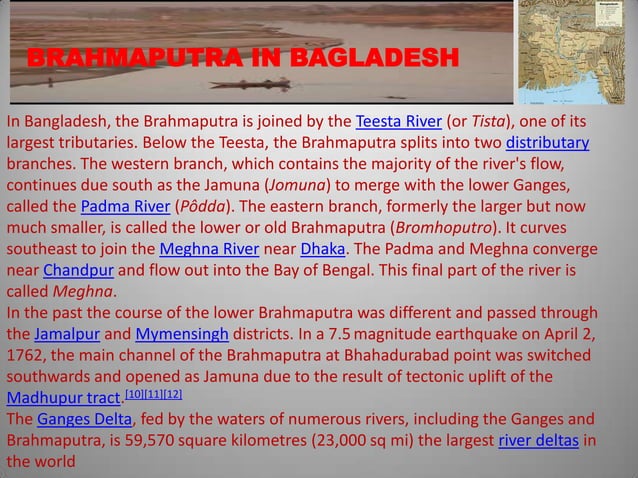 BRAHMAPUTRA IN BAGLADESH

In Bangladesh, the Brahmaputra is joined by the Teesta River (or Tista), one of its largest tributaries. Below the Teesta, the Brahmaputra splits into two distributary branches. The western branch, which contains the majority of the river's flow, continues due south as the Jamuna (Jomuna) to merge with the lower Ganges, called the Padma River (Pôdda). The eastern branch, formerly the larger but now much smaller, is called the lower or old Brahmaputra (Bromhoputro). It curves southeast to join the Meghna River near Dhaka. The Padma and Meghna converge near Chandpur and flow out into the Bay of Bengal. This final part of the river is called Meghna.
In the past the course of the lower Brahmaputra was different and passed through the Jamalpur and Mymensingh districts. In a 7.5 magnitude earthquake on April 2, 1762, the main channel of the Brahmaputra at Bhahadurabad point was switched southwards and opened as Jamuna due to the result of tectonic uplift of the Madhupur tract.[10][11][12]
The Ganges Delta, fed by the waters of numerous rivers, including the Ganges and Brahmaputra, is 59,570 square kilometres (23,000 sq mi) the largest river deltas in the world